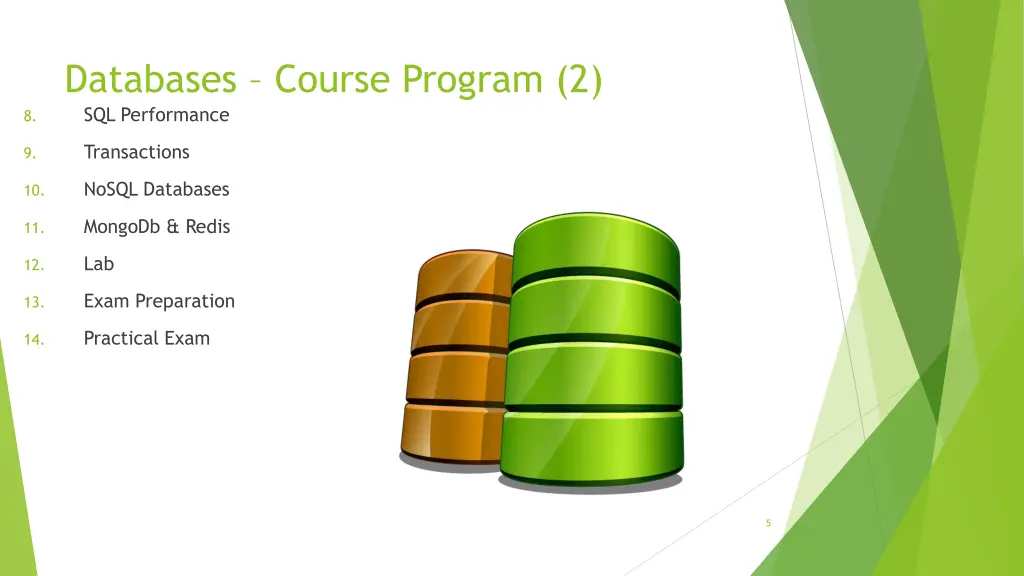 Databases – Course Program (2)

8. SQL Performance
9. Transactions
10. NoSQL Databases
11. MongoDb & Redis
12. Lab
13. Exam Preparation
14. Practical Exam

5